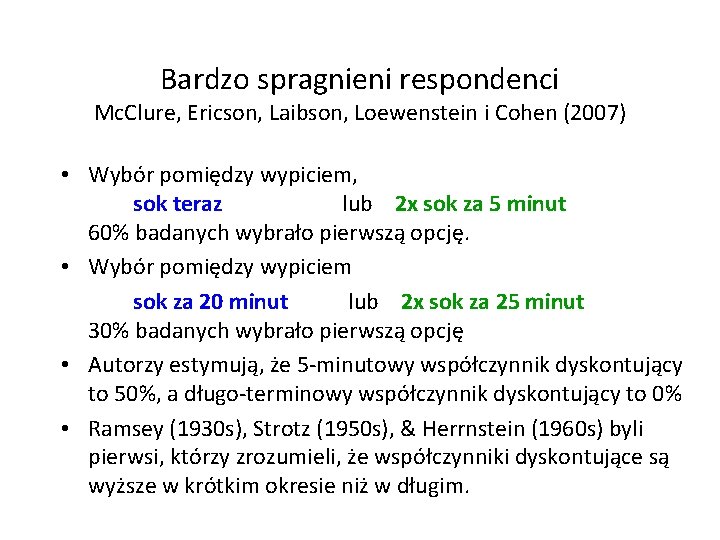 Bardzo spragnieni respondenci
McClure, Ericson, Laibson, Loewenstein i Cohen (2007)

• Wybór pomiędzy wypiciem,
sok teraz lub 2x sok za 5 minut
60% badanych wybrało pierwszą opcję.

• Wybór pomiędzy wypiciem
sok za 20 minut lub 2x sok za 25 minut
30% badanych wybrało pierwszą opcję

• Autorzy estymują, że 5-minutowy współczynnik dyskontujący to 50%, a długo-terminowy współczynnik dyskontujący to 0%

• Ramsey (1930s), Strotz (1950s), & Herrnstein (1960s) byli pierwsi, którzy zrozumieli, że współczynniki dyskontujące są wyższe w krótkim okresie niż w długim.